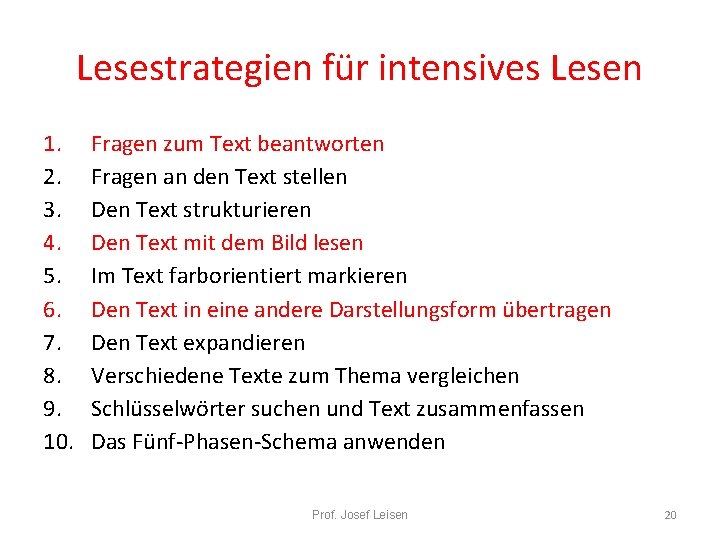 Lesestrategien für intensives Lesen

1. Fragen zum Text beantworten
2. Fragen an den Text stellen
3. Den Text strukturieren
4. Den Text mit dem Bild lesen
5. Im Text farborientiert markieren
6. Den Text in eine andere Darstellungsform übertragen
7. Den Text expandieren
8. Verschiedene Texte zum Thema vergleichen
9. Schlüsselwörter suchen und Text zusammenfassen
10. Das Fünf-Phasen-Schema anwenden

Prof. Josef Leisen

20